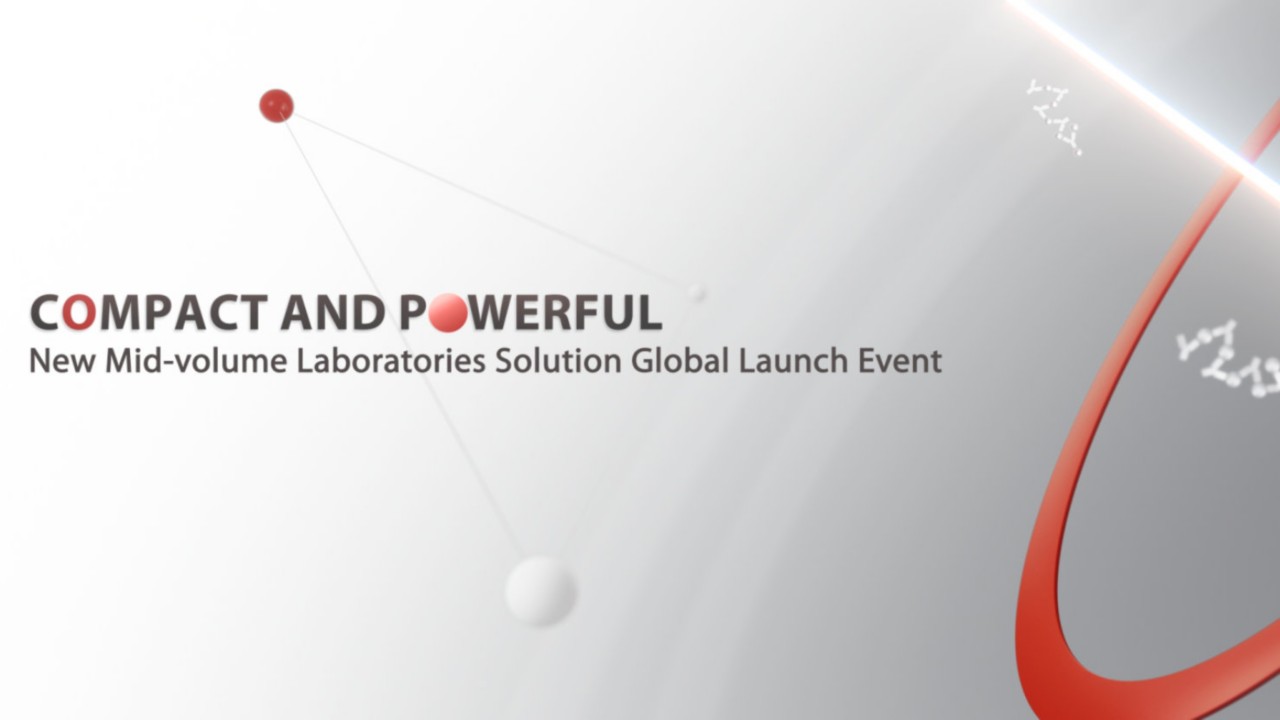 COMPACT AND POWERFUL
New Mid-volume Laboratories Solution Global Launch Event